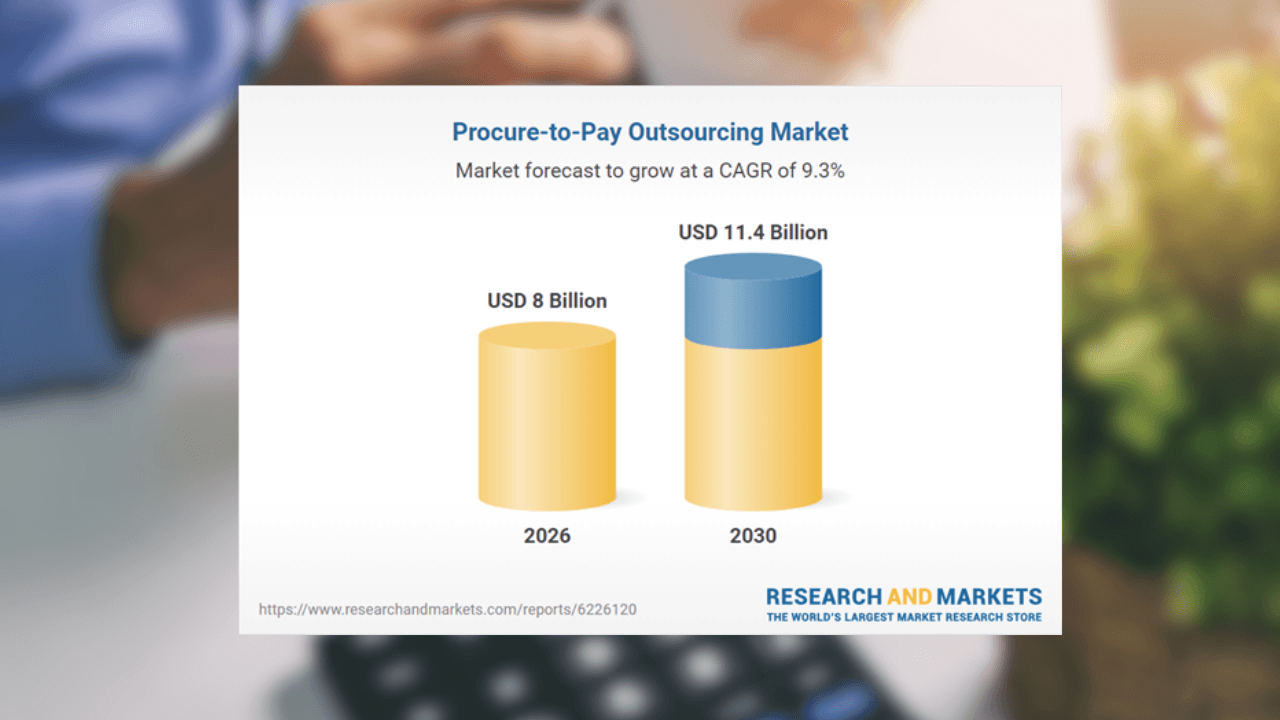 Procure-to-Pay Outsourcing Market

Market forecast to grow at a CAGR of 9.3%

USD 8 Billion

USD 11.4 Billion

2026

2030

https://www.researchandmarkets.com/reports/6226120

RESEARCH AND MARKETS
THE WORLD'S LARGEST MARKET RESEARCH STORE